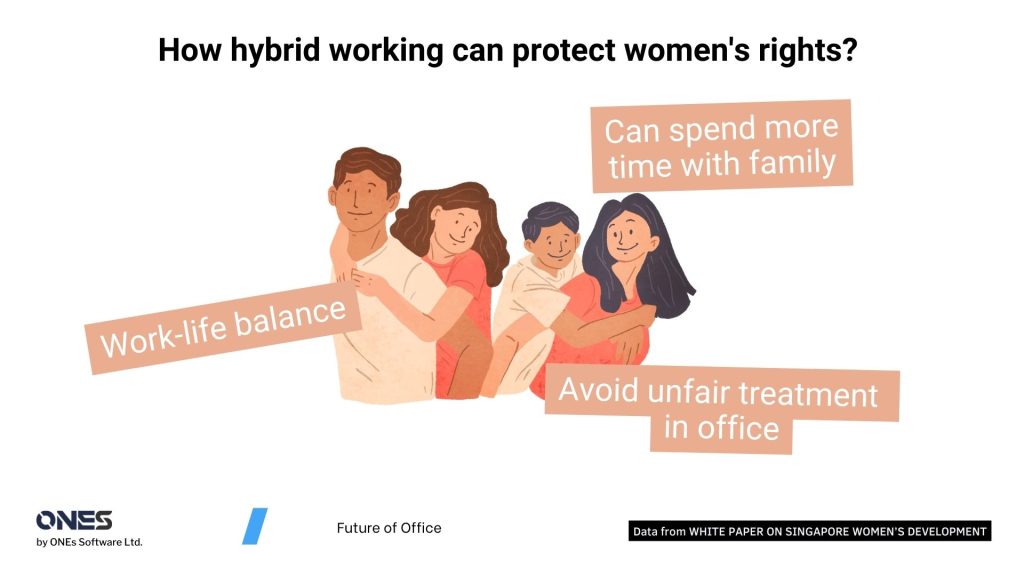 How hybrid working can protect women's rights?

Can spend more time with family

Work-life balance

Avoid unfair treatment in office

ONES
by ONEs Software Ltd.

Future of Office

Data from WHITE PAPER ON SINGAPORE WOMEN'S DEVELOPMENT